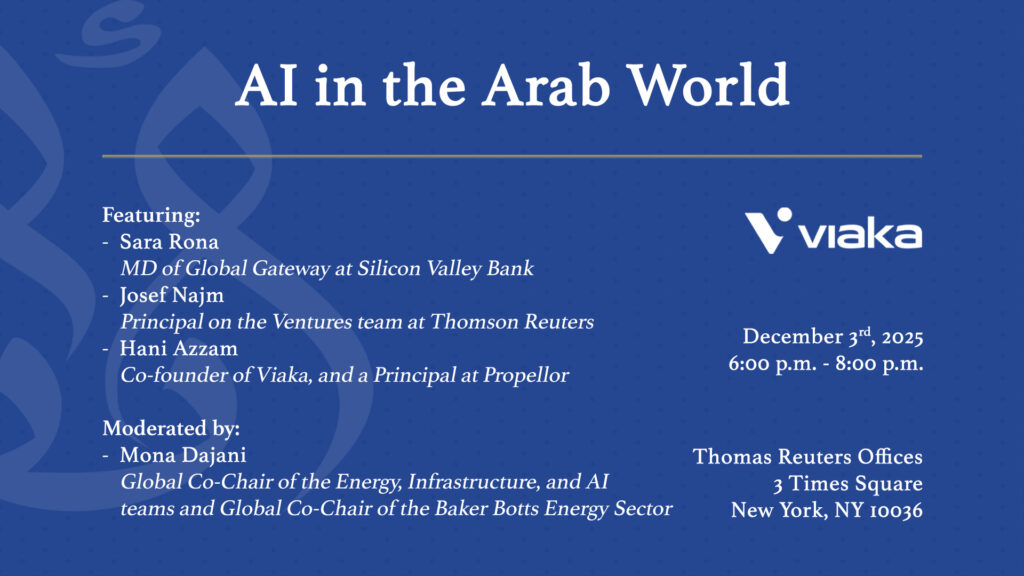 AI in the Arab World

Featuring:
- Sara Rona
MD of Global Gateway at Silicon Valley Bank
- Josef Najm
Principal on the Ventures team at Thomson Reuters
- Hani Azzam
Co-founder of Viaka, and a Principal at Propellor

Moderated by:
- Mona Dajani
Global Co-Chair of the Energy, Infrastructure, and AI teams and Global Co-Chair of the Baker Botts Energy Sector

viaka

December 3$^{rd}$, 2025
6:00 p.m. - 8:00 p.m.

Thomas Reuters Offices
3 Times Square
New York, NY 10036